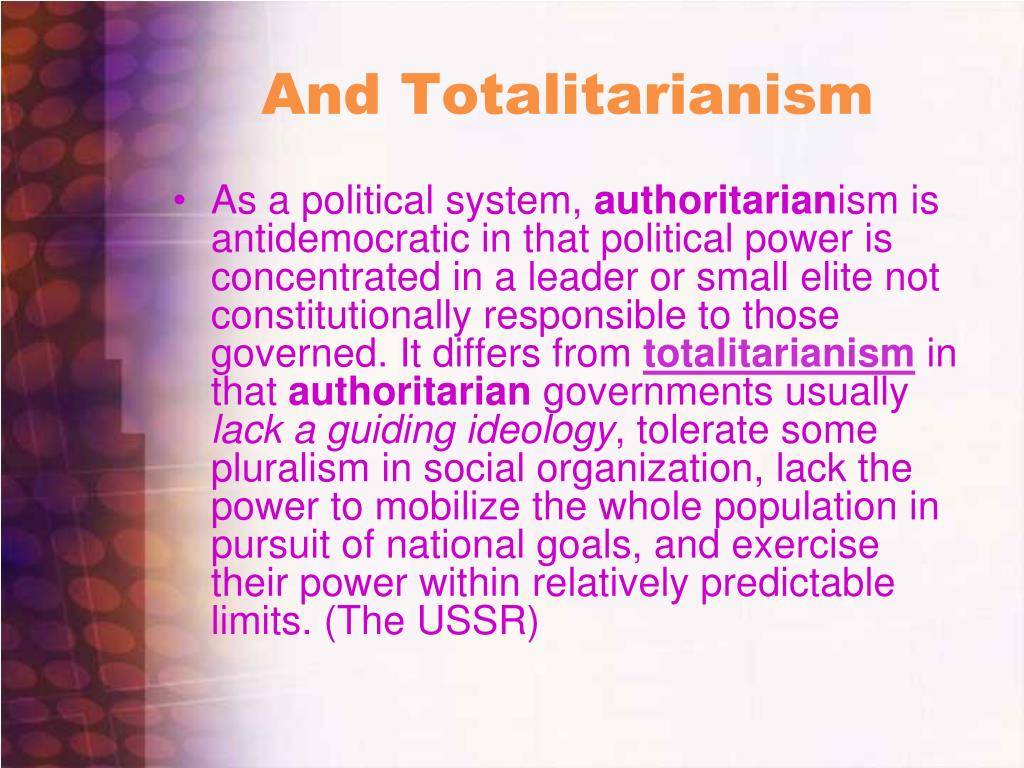 And Totalitarianism

• As a political system, authoritarianism is antidemocratic in that political power is concentrated in a leader or small elite not constitutionally responsible to those governed. It differs from totalitarianism in that authoritarian governments usually lack a guiding ideology, tolerate some pluralism in social organization, lack the power to mobilize the whole population in pursuit of national goals, and exercise their power within relatively predictable limits. (The USSR)